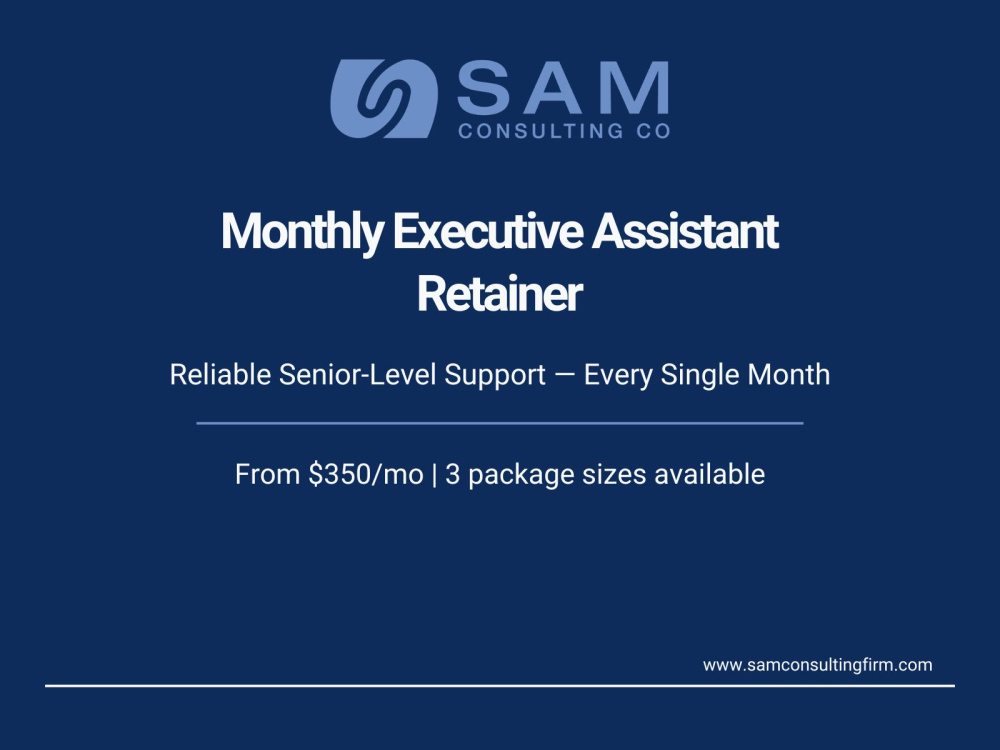 SAM
CONSULTING CO

Monthly Executive Assistant Retainer

Reliable Senior-Level Support — Every Single Month

From \$350/mo | 3 package sizes available

www.samconsultingfirm.com